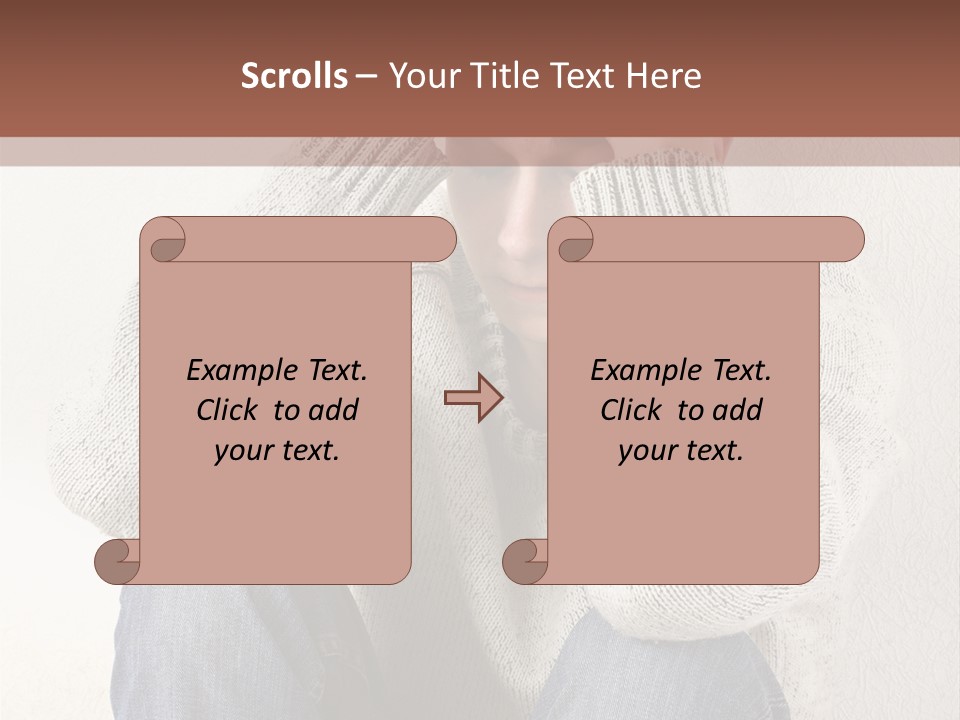 Scrolls – Your Title Text Here

Example Text. Click to add your text.

Example Text. Click to add your text.